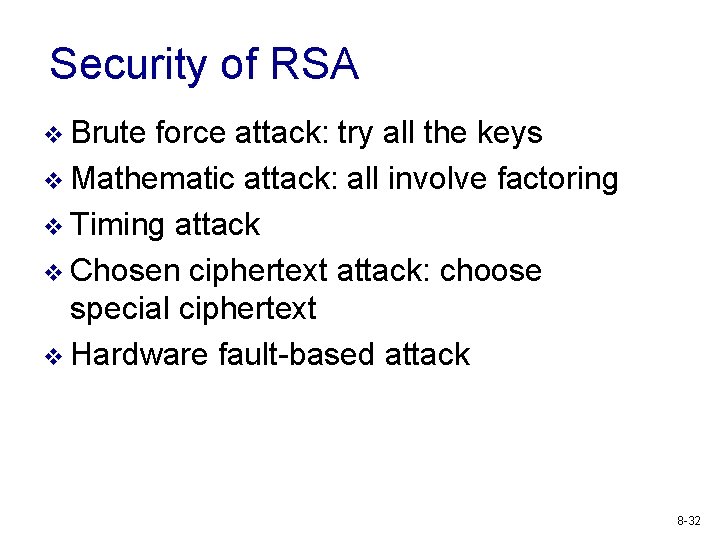 Security of RSA

❖ Brute force attack: try all the keys
❖ Mathematic attack: all involve factoring
❖ Timing attack
❖ Chosen ciphertext attack: choose special ciphertext
❖ Hardware fault-based attack

8-32